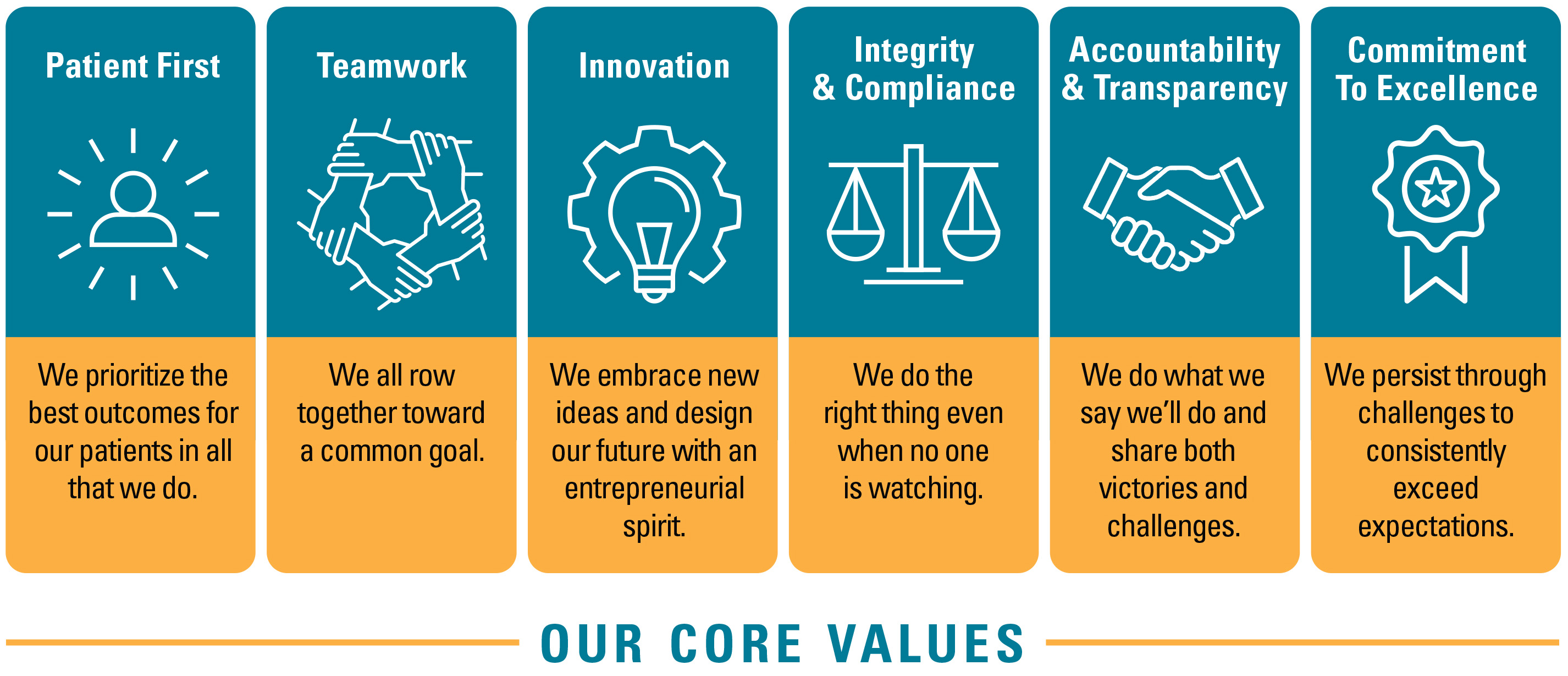 Patient First

We prioritize the best outcomes for our patients in all that we do.

Teamwork

We all row together toward a common goal.

Innovation

We embrace new ideas and design our future with an entrepreneurial spirit.

Integrity & Compliance

We do the right thing even when no one is watching.

Accountability & Transparency

We do what we say we'll do and share both victories and challenges.

Commitment To Excellence

We persist through challenges to consistently exceed expectations.

OUR CORE VALUES